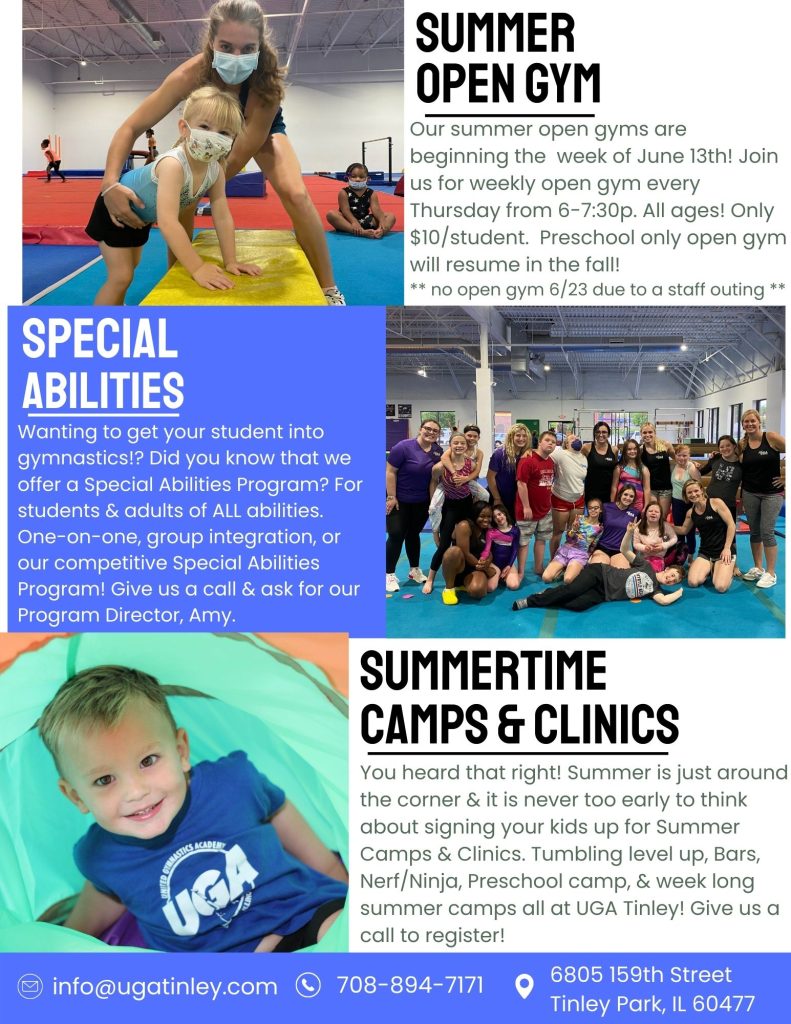 SUMMER OPEN GYM

Our summer open gyms are beginning the week of June 13th! Join us for weekly open gym every Thursday from 6-7:30p. All ages! Only $10/student. Preschool only open gym will resume in the fall!
** no open gym 6/23 due to a staff outing **

SPECIAL ABILITIES

Wanting to get your student into gymnastics!? Did you know that we offer a Special Abilities Program? For students & adults of ALL abilities. One-on-one, group integration, or our competitive Special Abilities Program! Give us a call & ask for our Program Director, Amy.

SUMMERTIME CAMPS & CLINICS

You heard that right! Summer is just around the corner & it is never too early to think about signing your kids up for Summer Camps & Clinics. Tumbling level up, Bars, Nerf/Ninja, Preschool camp, & week long summer camps all at UGA Tinley! Give us a call to register!

UNITED GYMNASTICS ACADEMY
UGA

info@ugatinley.com 708-894-7171 6805 159th Street Tinley Park, IL 60477